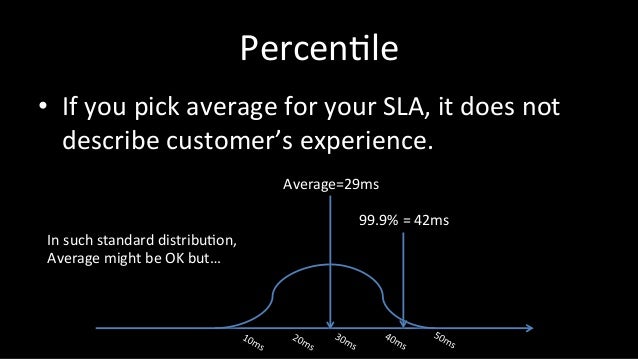 Percentile

• If you pick average for your SLA, it does not describe customer's experience.

Average=29ms

99.9% = 42ms

In such standard distribution, Average might be OK but…

10ms
20ms
30ms
40ms
50ms